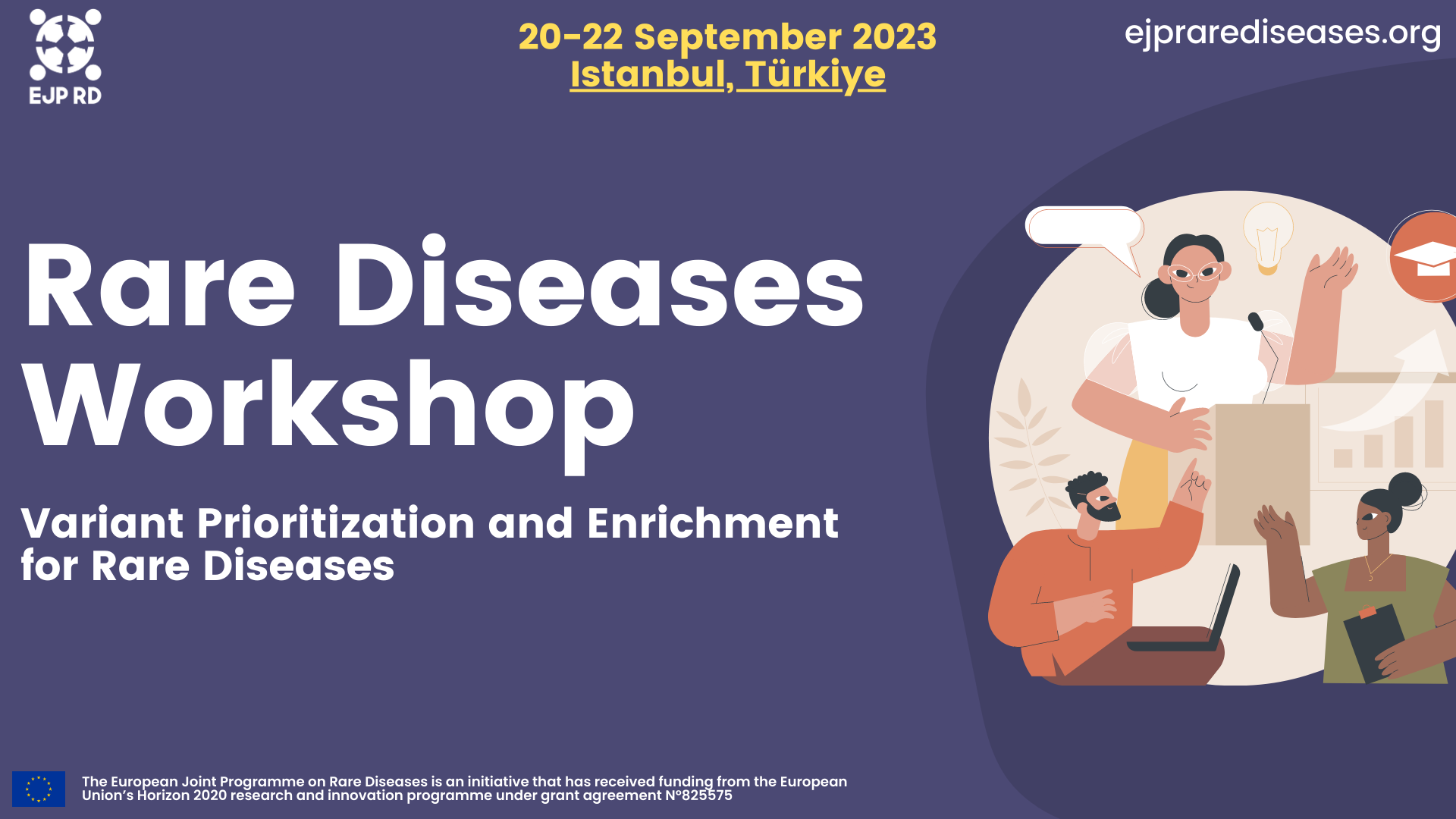 EJP RD

20-22 September 2023
Istanbul, Türkiye

ejprarediseases.org

Rare Diseases Workshop

Variant Prioritization and Enrichment for Rare Diseases

The European Joint Programme on Rare Diseases is an initiative that has received funding from the European Union's Horizon 2020 research and innovation programme under grant agreement N°825575